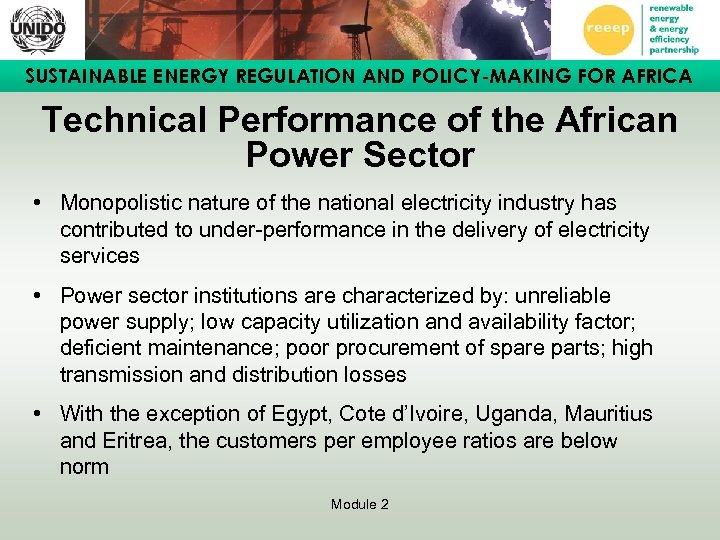 UNIDO

reeep renewable energy & energy efficiency partnership

SUSTAINABLE ENERGY REGULATION AND POLICY-MAKING FOR AFRICA

Technical Performance of the African Power Sector

• Monopolistic nature of the national electricity industry has contributed to under-performance in the delivery of electricity services

• Power sector institutions are characterized by: unreliable power supply; low capacity utilization and availability factor; deficient maintenance; poor procurement of spare parts; high transmission and distribution losses

• With the exception of Egypt, Cote d'Ivoire, Uganda, Mauritius and Eritrea, the customers per employee ratios are below norm

Module 2